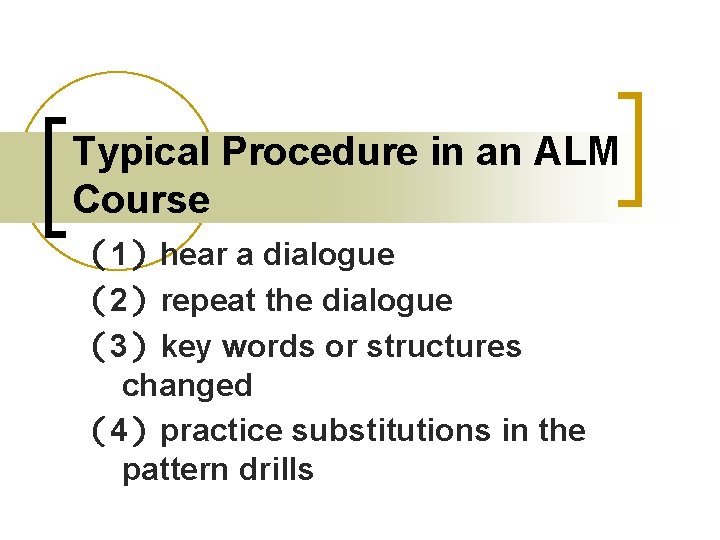 Typical Procedure in an ALM Course

（1）hear a dialogue
（2）repeat the dialogue
（3）key words or structures changed
（4）practice substitutions in the pattern drills